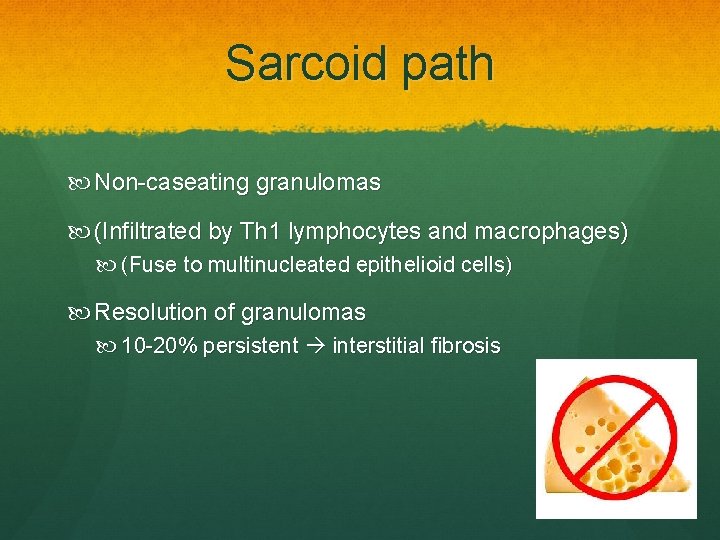 Sarcoid path

Non-caseating granulomas

(Infiltrated by Th1 lymphocytes and macrophages)

(Fuse to multinucleated epithelioid cells)

Resolution of granulomas

10-20% persistent → interstitial fibrosis